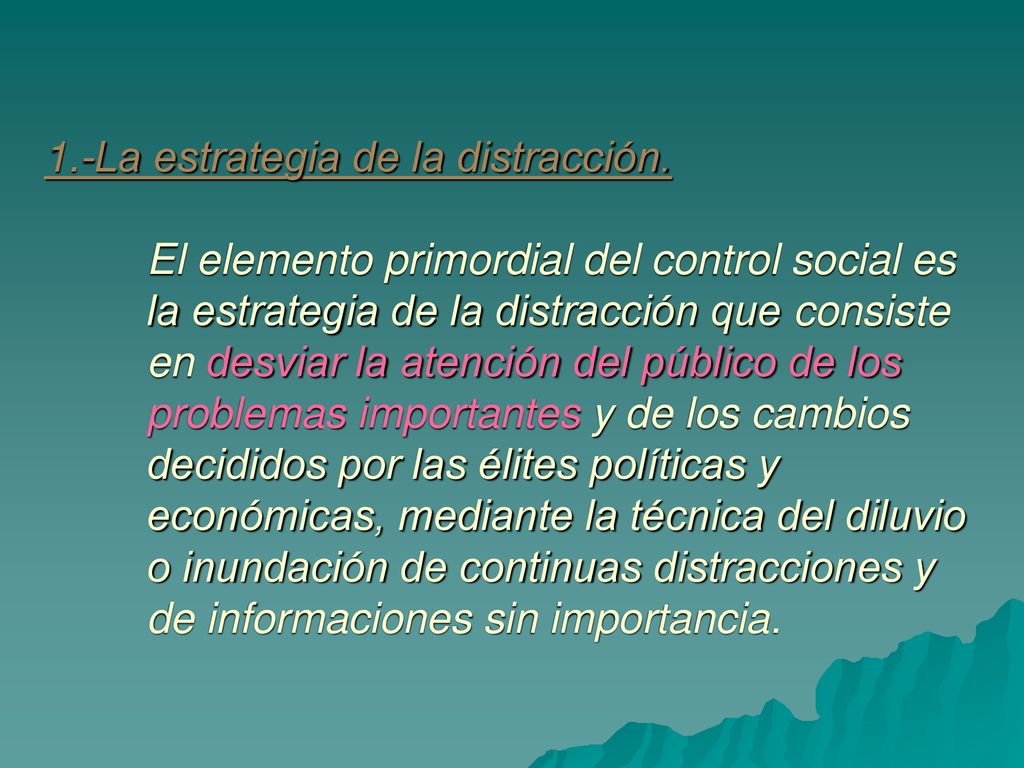 1.-La estrategia de la distracción.

El elemento primordial del control social es la estrategia de la distracción que consiste en desviar la atención del público de los problemas importantes y de los cambios decididos por las élites políticas y económicas, mediante la técnica del diluvio o inundación de continuas distracciones y de informaciones sin importancia.